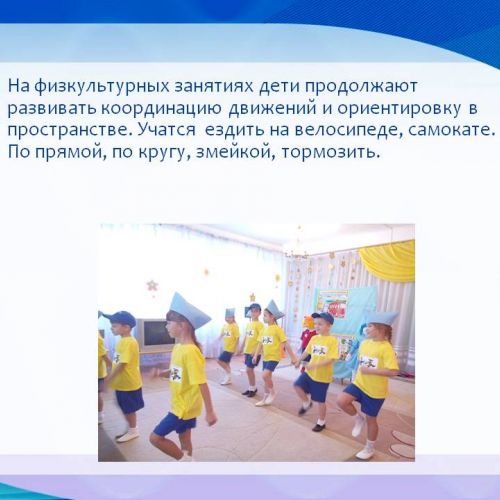 На физкультурных занятиях дети продолжают развивать координацию движений и ориентировку в пространстве. Учатся ездить на велосипеде, самокате. По прямой, по кругу, змейкой, тормозить.